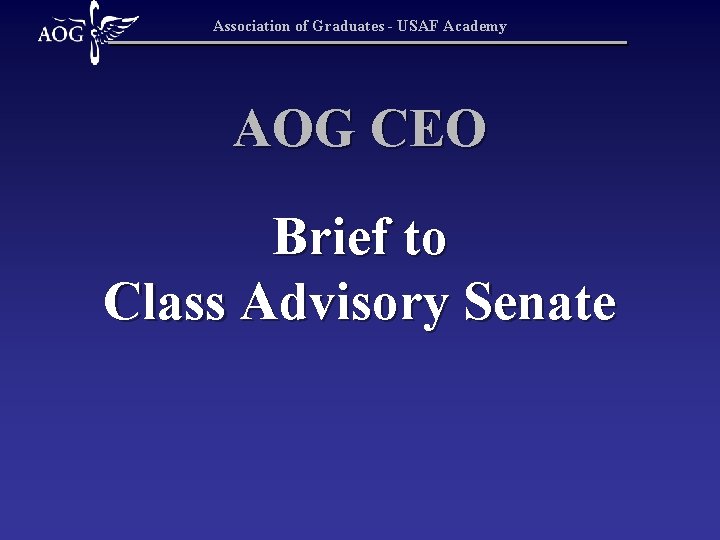 AOG

Association of Graduates - USAF Academy

AOG CEO

Brief to
Class Advisory Senate